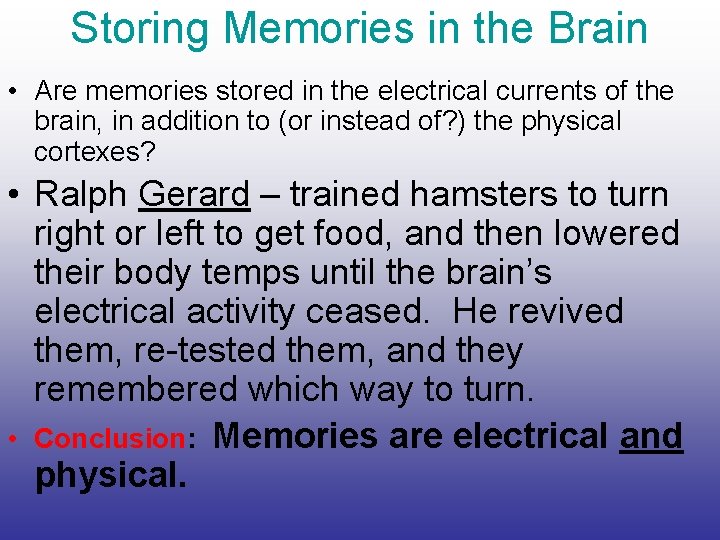 Storing Memories in the Brain

• Are memories stored in the electrical currents of the brain, in addition to (or instead of?) the physical cortexes?

• Ralph Gerard – trained hamsters to turn right or left to get food, and then lowered their body temps until the brain's electrical activity ceased. He revived them, re-tested them, and they remembered which way to turn.

• Conclusion: Memories are electrical and physical.